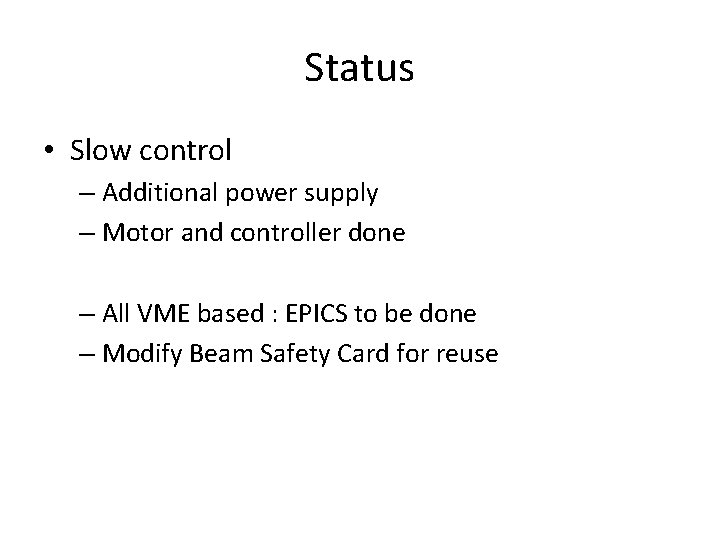 Status

• Slow control
– Additional power supply
– Motor and controller done

– All VME based : EPICS to be done
– Modify Beam Safety Card for reuse